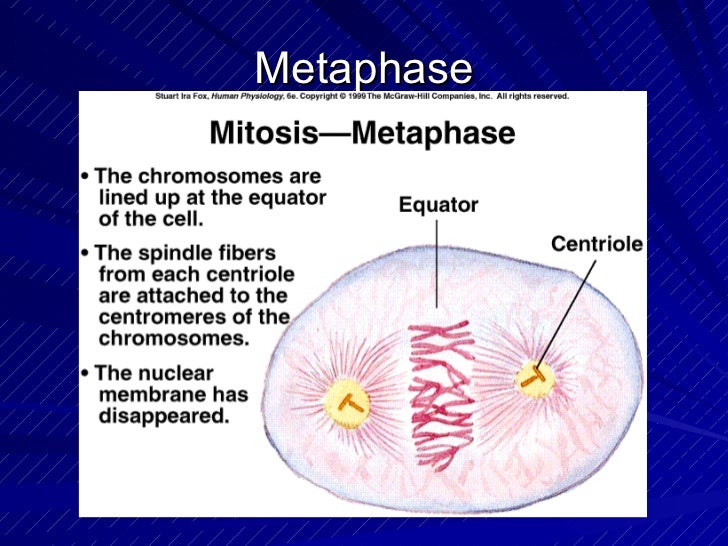 Metaphase

Stuart Ira Fox, Human Physiology, 6e. Copyright © 1999 The McGraw-Hill Companies, Inc. All rights reserved.

Mitosis—Metaphase

• The chromosomes are lined up at the equator of the cell.

• The spindle fibers from each centriole are attached to the centromeres of the chromosomes.

• The nuclear membrane has disappeared.

Equator

Centriole